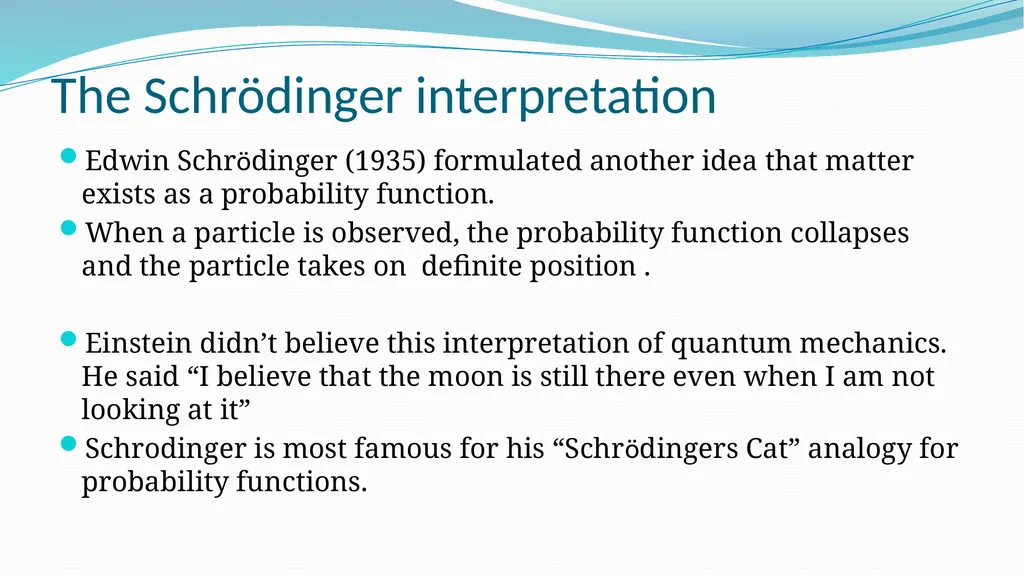 The Schrödinger interpretation

Edwin Schrödinger (1935) formulated another idea that matter exists as a probability function.

When a particle is observed, the probability function collapses and the particle takes on definite position .

Einstein didn’t believe this interpretation of quantum mechanics. He said “I believe that the moon is still there even when I am not looking at it”

Schrodinger is most famous for his “Schrödingers Cat” analogy for probability functions.